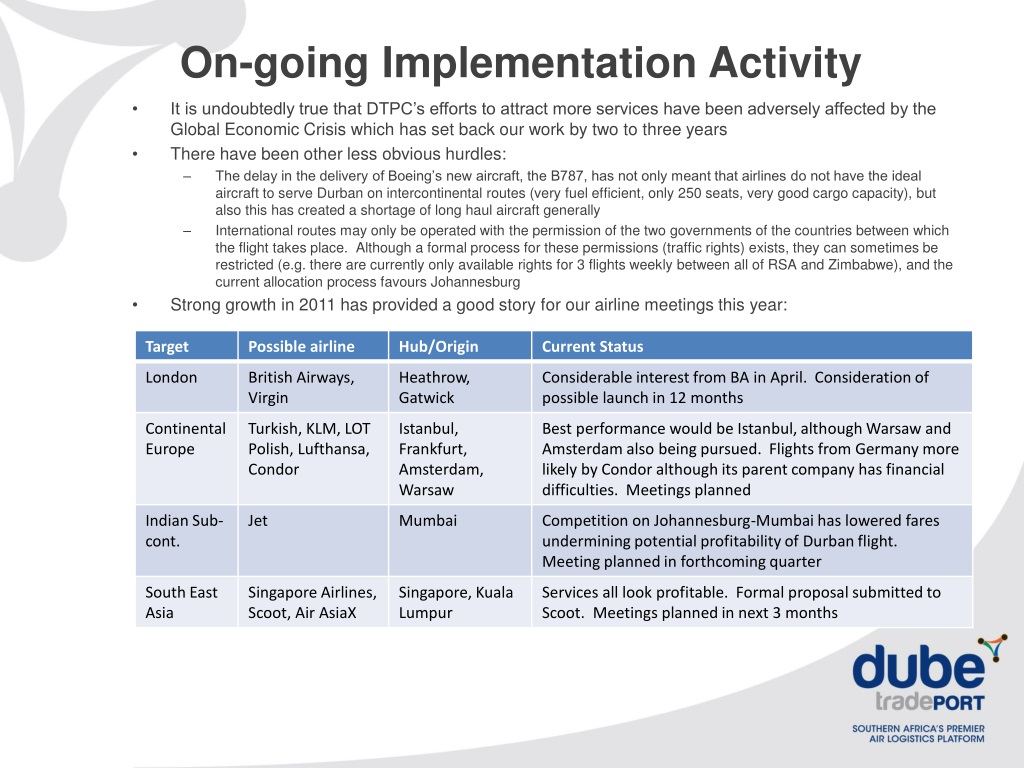 On-going Implementation Activity

• It is undoubtedly true that DTPC's efforts to attract more services have been adversely affected by the Global Economic Crisis which has set back our work by two to three years

• There have been other less obvious hurdles:

– The delay in the delivery of Boeing's new aircraft, the B787, has not only meant that airlines do not have the ideal aircraft to serve Durban on intercontinental routes (very fuel efficient, only 250 seats, very good cargo capacity), but also this has created a shortage of long haul aircraft generally

– International routes may only be operated with the permission of the two governments of the countries between which the flight takes place. Although a formal process for these permissions (traffic rights) exists, they can sometimes be restricted (e.g. there are currently only available rights for 3 flights weekly between all of RSA and Zimbabwe), and the current allocation process favours Johannesburg

• Strong growth in 2011 has provided a good story for our airline meetings this year:

| Target | Possible airline | Hub/Origin | Current Status |
|---|---|---|---|
| London | British Airways, Virgin | Heathrow, Gatwick | Considerable interest from BA in April. Consideration of possible launch in 12 months |
| Continental Europe | Turkish, KLM, LOT Polish, Lufthansa, Condor | Istanbul, Frankfurt, Amsterdam, Warsaw | Best performance would be Istanbul, although Warsaw and Amsterdam also being pursued. Flights from Germany more likely by Condor although its parent company has financial difficulties. Meetings planned |
| Indian Sub-cont. | Jet | Mumbai | Competition on Johannesburg-Mumbai has lowered fares undermining potential profitability of Durban flight. Meeting planned in forthcoming quarter |
| South East Asia | Singapore Airlines, Scoot, Air AsiaX | Singapore, Kuala Lumpur | Services all look profitable. Formal proposal submitted to Scoot. Meetings planned in next 3 months |

dube tradePORT
SOUTHERN AFRICA'S PREMIER AIR LOGISTICS PLATFORM